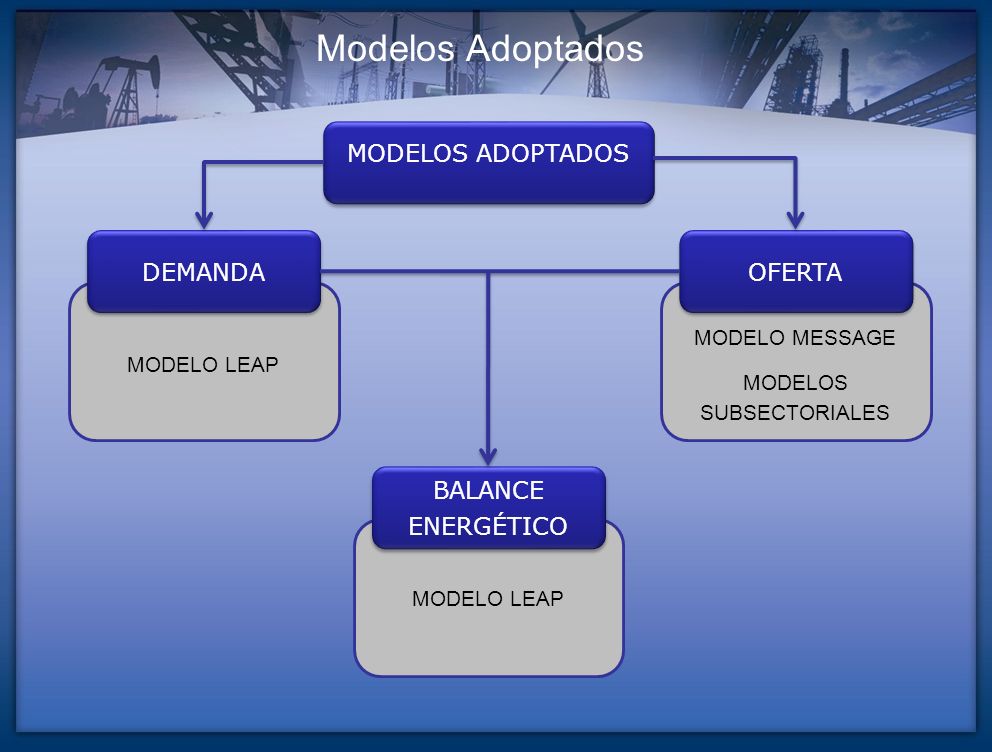 Modelos Adoptados

MODELOS ADOPTADOS

DEMANDA

MODELO LEAP

OFERTA

MODELO MESSAGE

MODELOS SUBSECTORIALES

BALANCE ENERGÉTICO

MODELO LEAP